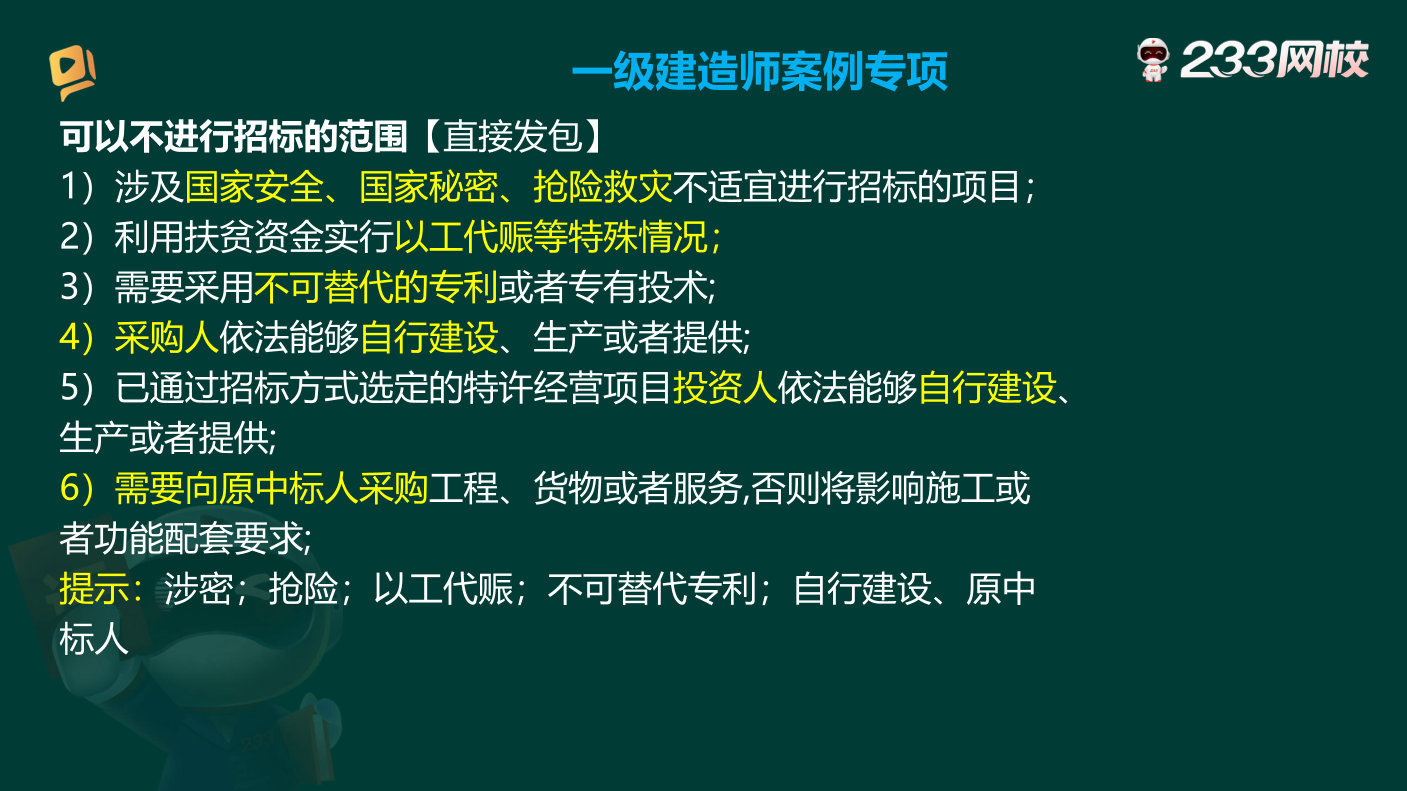 一级建造师案例专项

233网校

可以不进行招标的范围【直接发包】

1）涉及国家安全、国家秘密、抢险救灾不适宜进行招标的项目；

2）利用扶贫资金实行以工代赈等特殊情况；

3）需要采用不可替代的专利或者专有技术；

4）采购人依法能够自行建设、生产或者提供；

5）已通过招标方式选定的特许经营项目投资人依法能够自行建设、生产或者提供；

6）需要向原中标人采购工程、货物或者服务,否则将影响施工或者功能配套要求；

提示：涉密；抢险；以工代赈；不可替代专利；自行建设、原中标人